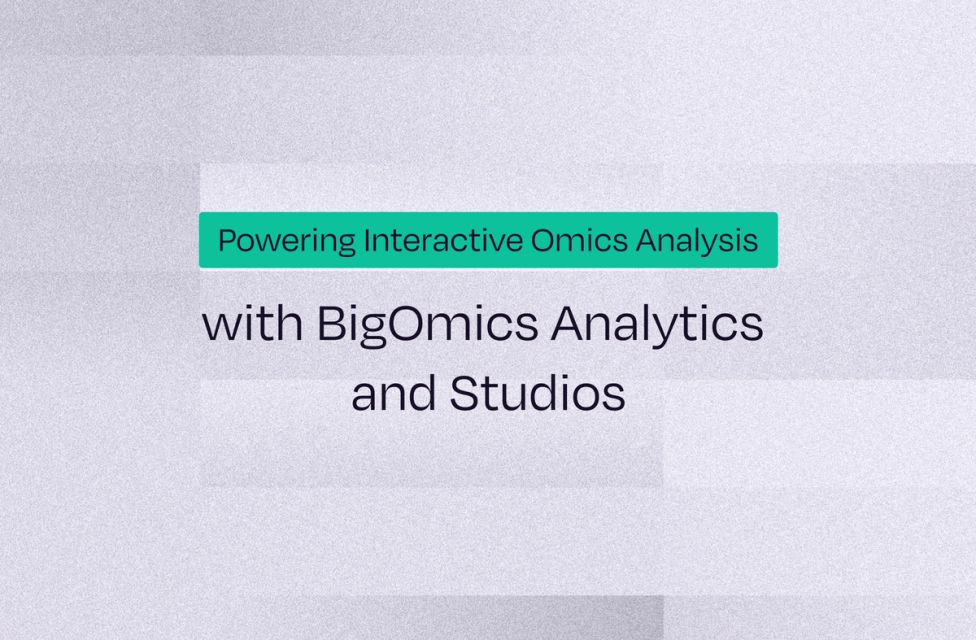 Powering Interactive Omics Analysis

with BigOmics Analytics and Studios